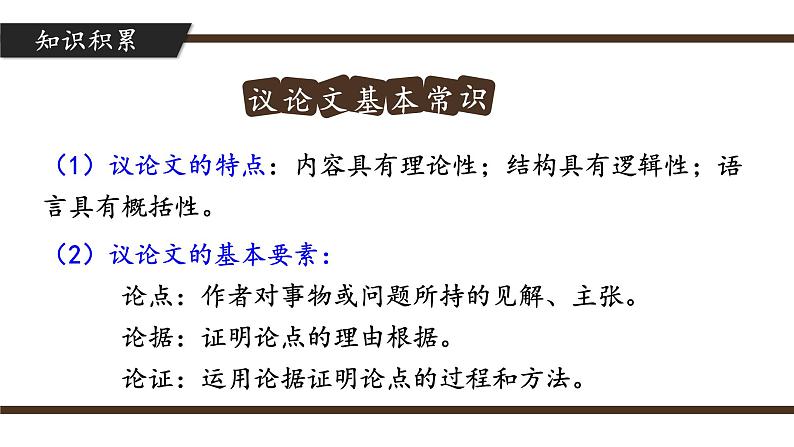 知识积累

议论文基本常识

（1）议论文的特点：内容具有理论性；结构具有逻辑性；语言具有概括性。

（2）议论文的基本要素：

论点：作者对事物或问题所持的见解、主张。

论据：证明论点的理由根据。

论证：运用论据证明论点的过程和方法。